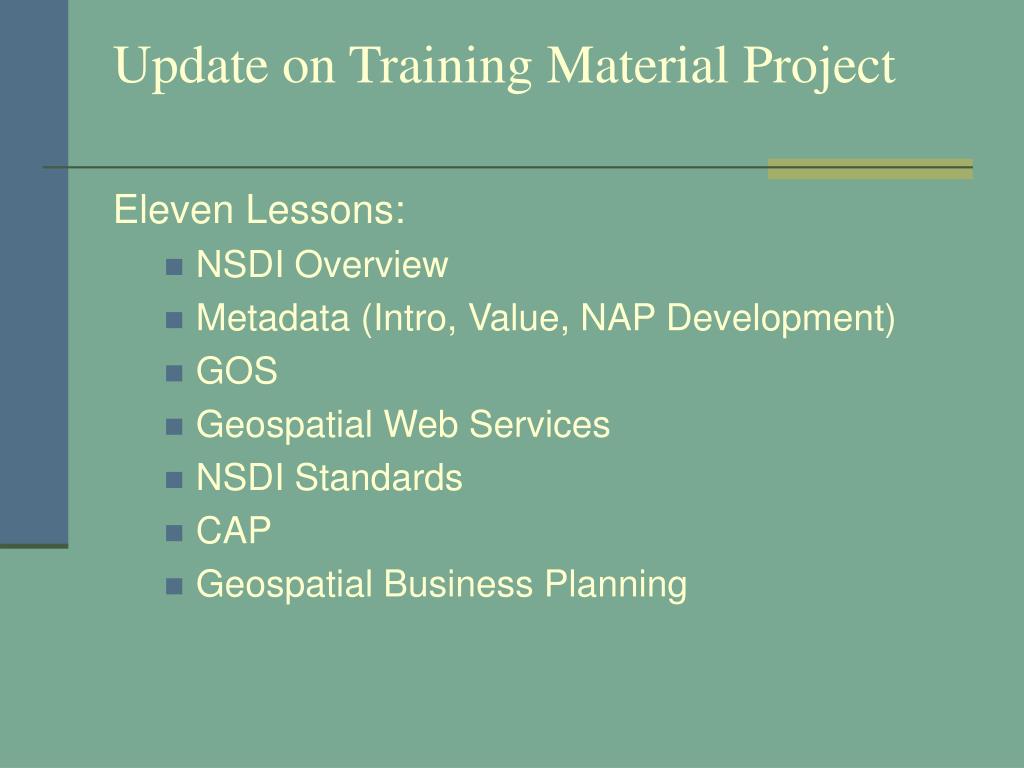 Update on Training Material Project

Eleven Lessons:

- NSDI Overview
- Metadata (Intro, Value, NAP Development)
- GOS
- Geospatial Web Services
- NSDI Standards
- CAP
- Geospatial Business Planning